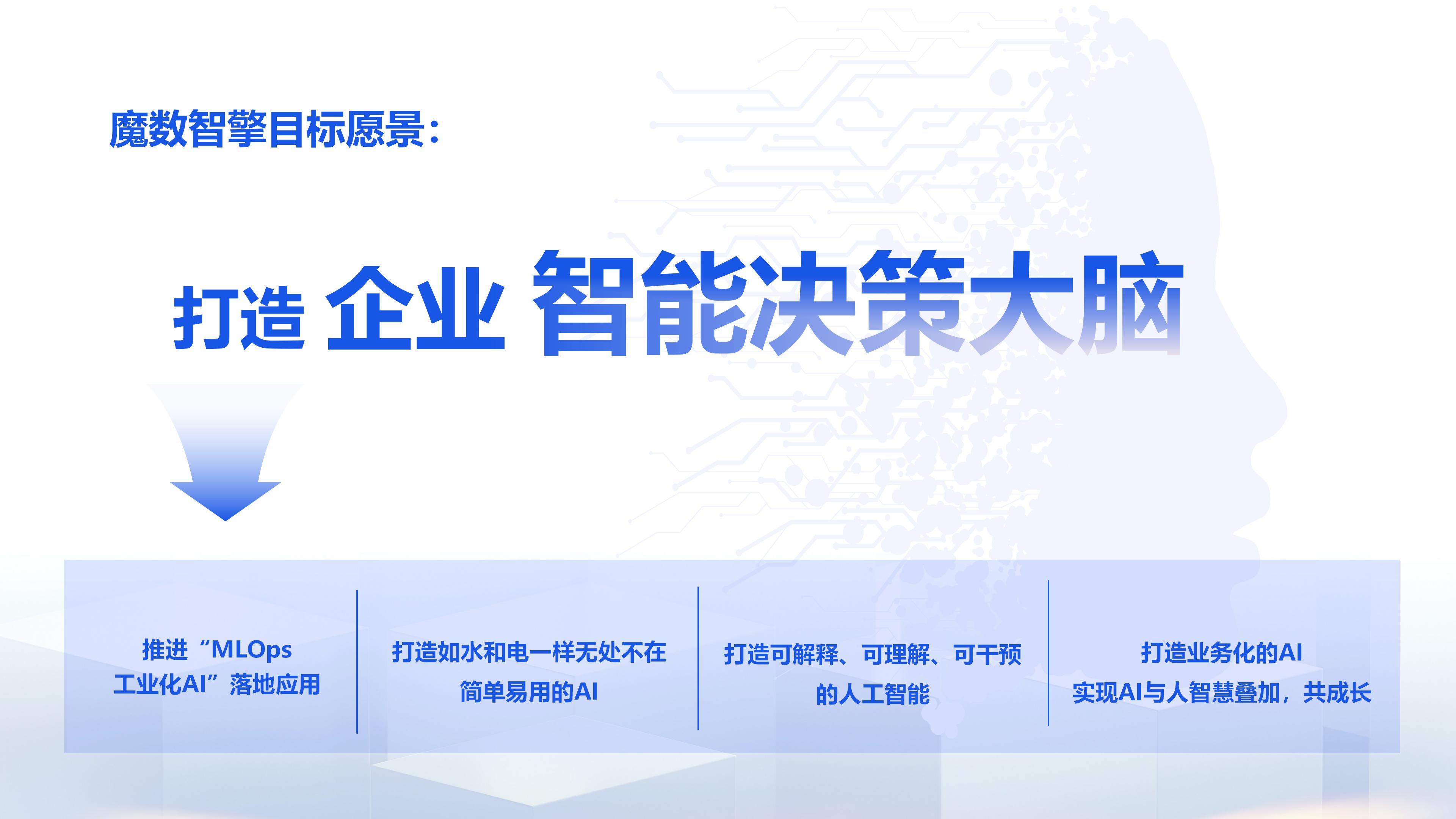 魔数智擎目标愿景：

打造 企业 智能决策大脑

推进“MLOps 工业化AI”落地应用

打造如水和电一样无处不在 简单易用的AI

打造可解释、可理解、可干预 的人工智能

打造业务化的AI 实现AI与人智慧叠加，共成长